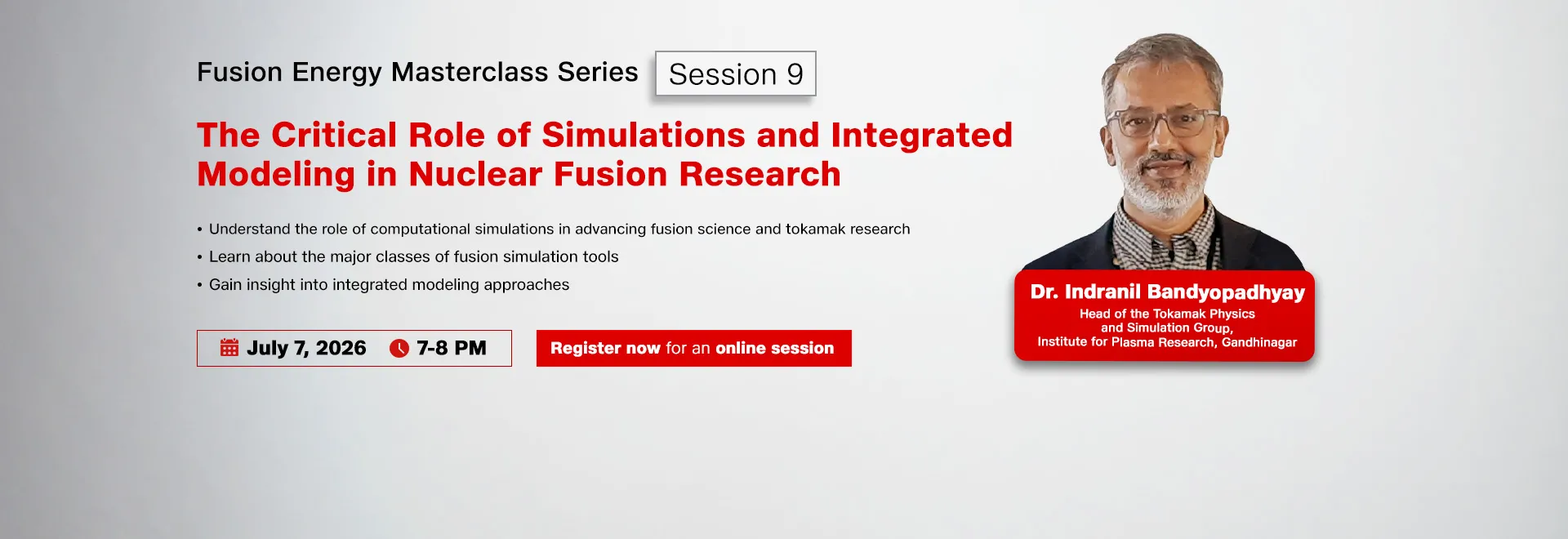 Fusion Energy Masterclass Series Session 9

The Critical Role of Simulations and Integrated Modeling in Nuclear Fusion Research

• Understand the role of computational simulations in advancing fusion science and tokamak research
• Learn about the major classes of fusion simulation tools
• Gain insight into integrated modeling approaches

July 7, 2026 7-8 PM

Register now for an online session

Dr. Indranil Bandyopadhyay
Head of the Tokamak Physics and Simulation Group, Institute for Plasma Research, Gandhinagar